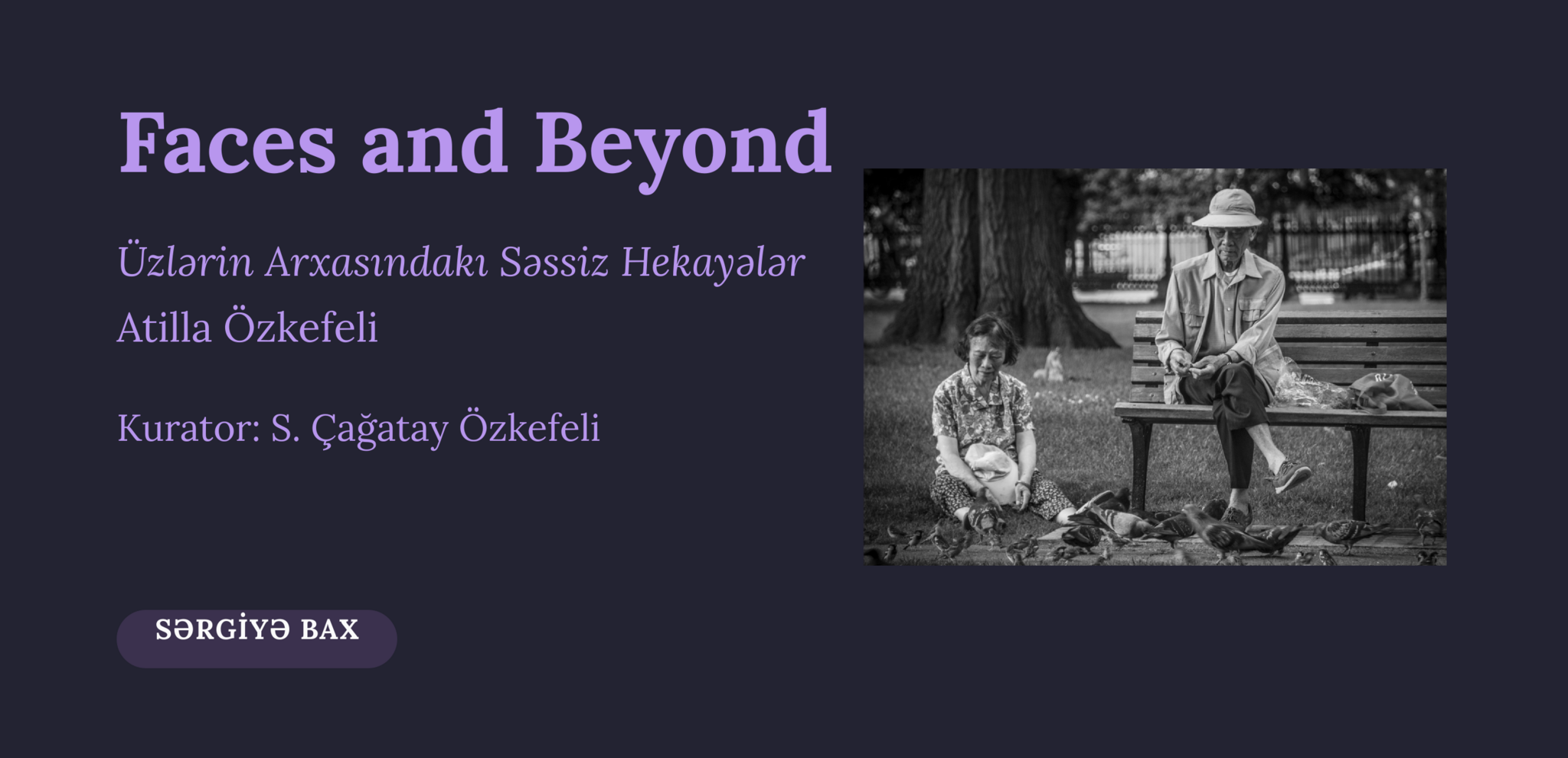 Faces and Beyond

Üzlərin Arxasındakı Səssiz Hekayələr

Atilla Özkefeli

Kurator: S. Çağatay Özkefeli

SƏRGİYƏ BAX